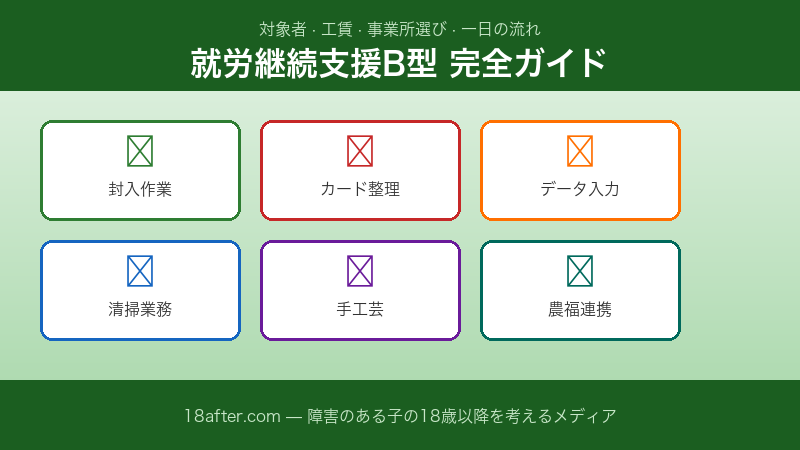 対象者 · 工賃 · 事業所選び · 一日の流れ

就労継続支援B型 完全ガイド

封入作業

カード整理

データ入力

清掃業務

手工芸

農福連携

18after.com — 障害のある子の18歳以降を考えるメディア